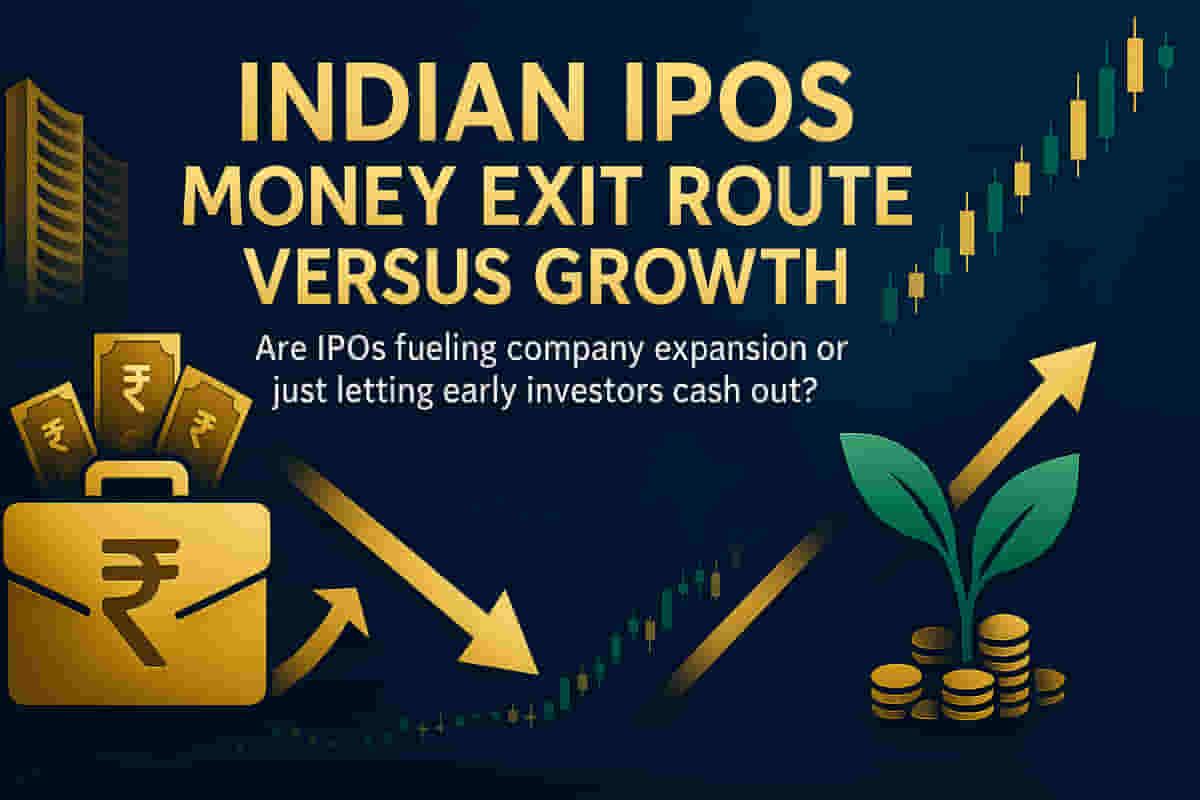 INDIAN IPOS
MONEY EXIT ROUTE
VERSUS GROWTH

Are IPOs fueling company expansion or just letting early investors cash out?

₹
₹
₹
₹